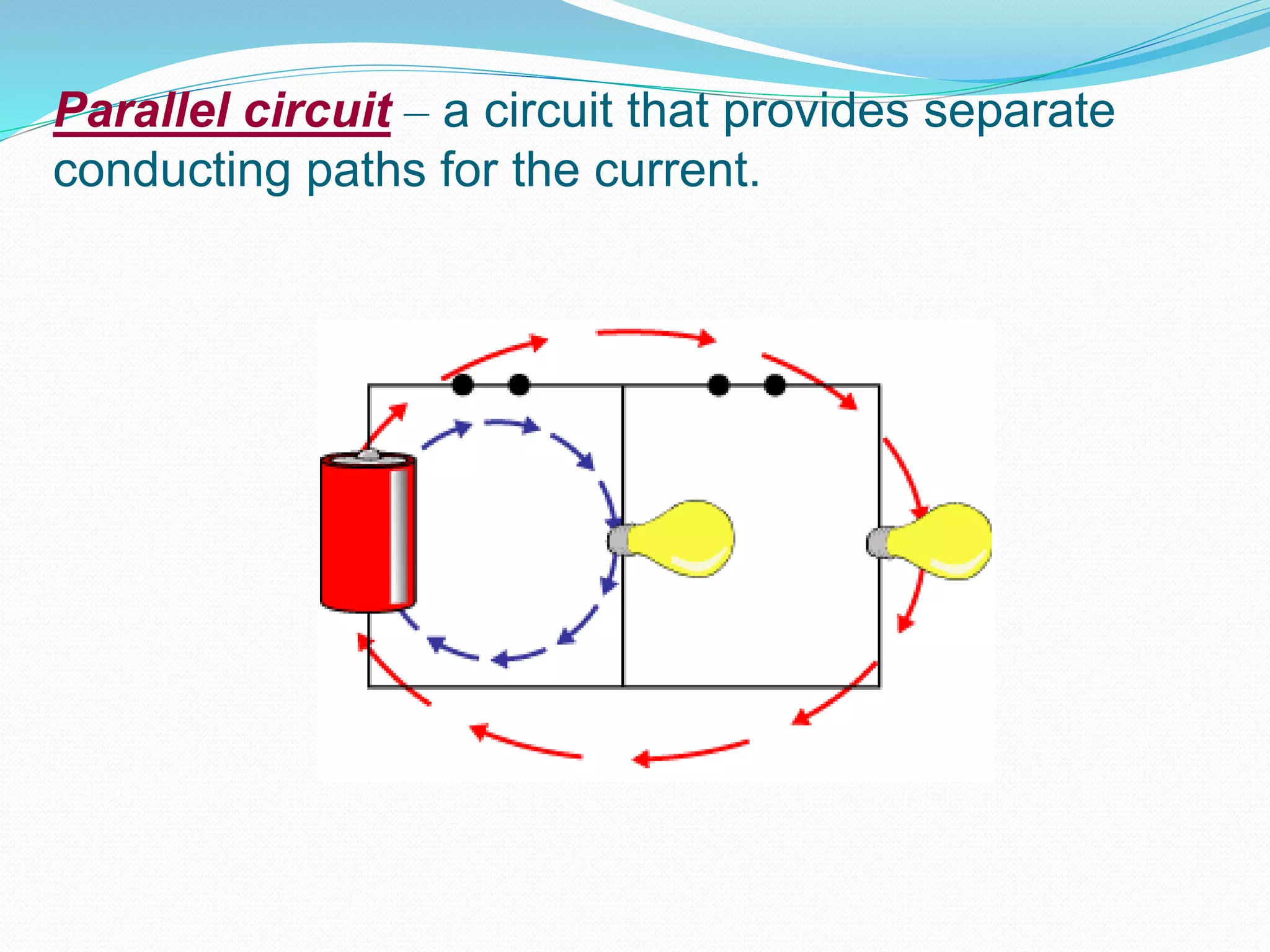 Parallel circuit – a circuit that provides separate conducting paths for the current.